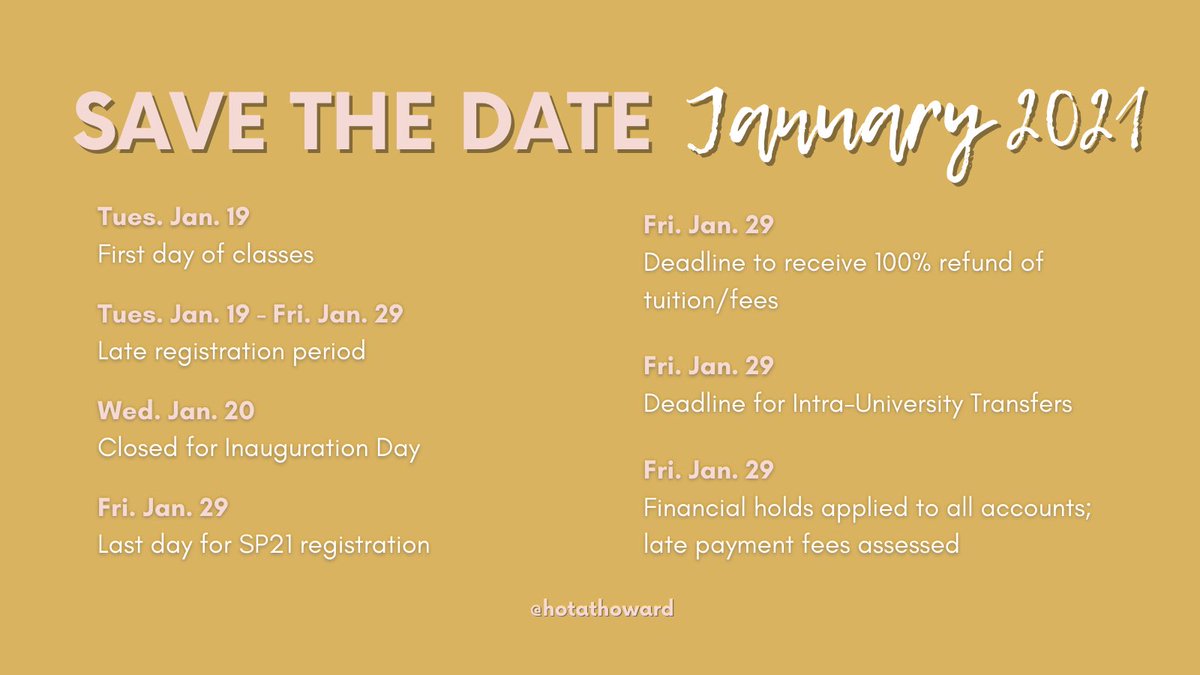 SAVE THE DATE January 2021

Tues. Jan. 19
First day of classes

Tues. Jan. 19 - Fri. Jan. 29
Late registration period

Wed. Jan. 20
Closed for Inauguration Day

Fri. Jan. 29
Last day for SP21 registration

Fri. Jan. 29
Deadline to receive 100% refund of tuition/fees

Fri. Jan. 29
Deadline for Intra-University Transfers

Fri. Jan. 29
Financial holds applied to all accounts; late payment fees assessed

@hotathoward